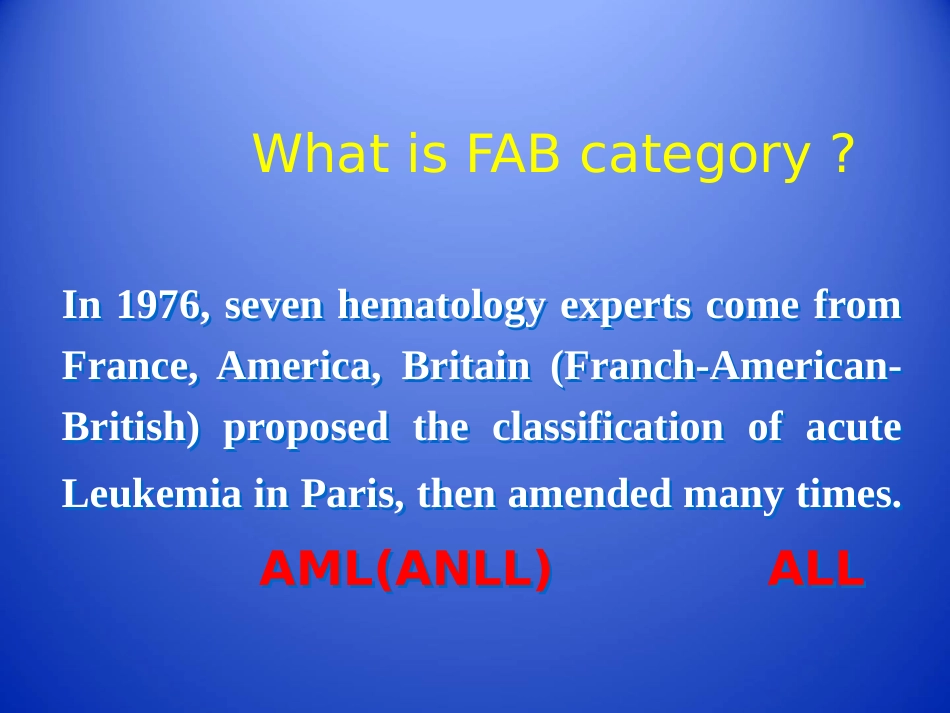 What is FAB category ?

In 1976, seven hematology experts come from France, America, Britain (Franch-American-British) proposed the classification of acute Leukemia in Paris, then amended many times.

AML(ANLL) ALL